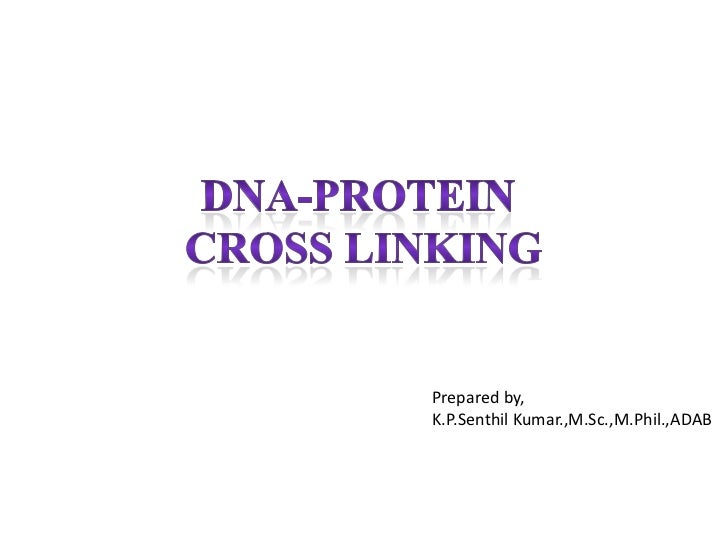 DNA-PROTEIN CROSS LINKING

Prepared by,
K.P.Senthil Kumar.,M.Sc.,M.Phil.,ADAB